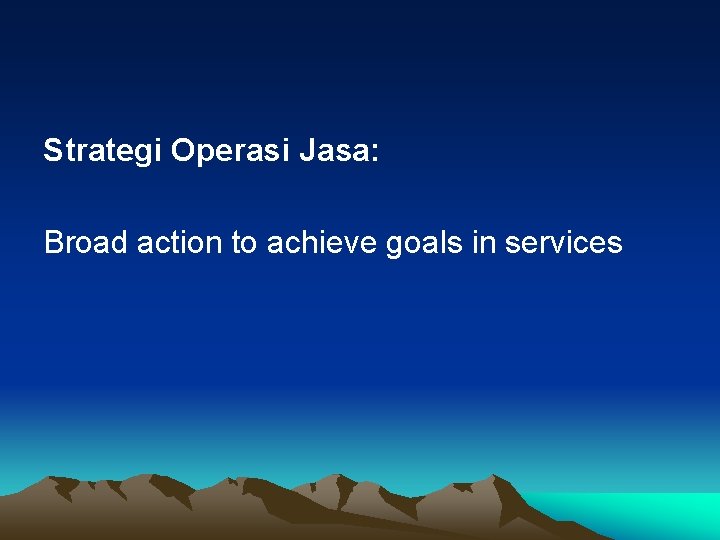 Strategi Operasi Jasa:

Broad action to achieve goals in services